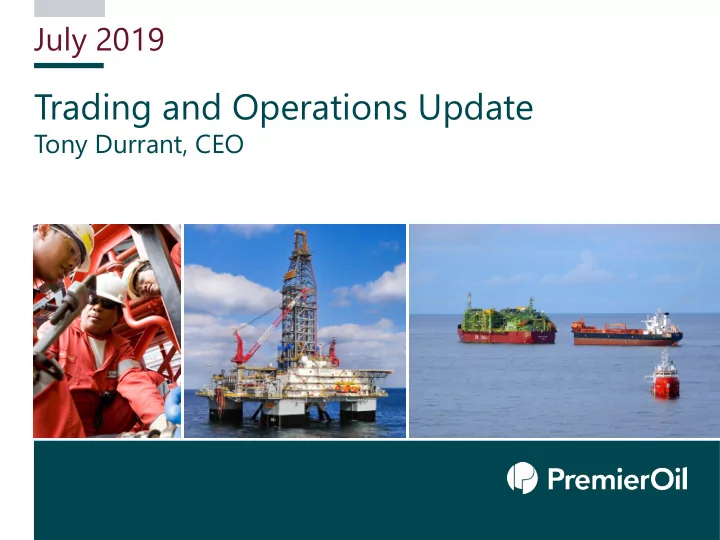 July 2019

Trading and Operations Update
Tony Durrant, CEO

PremierOil